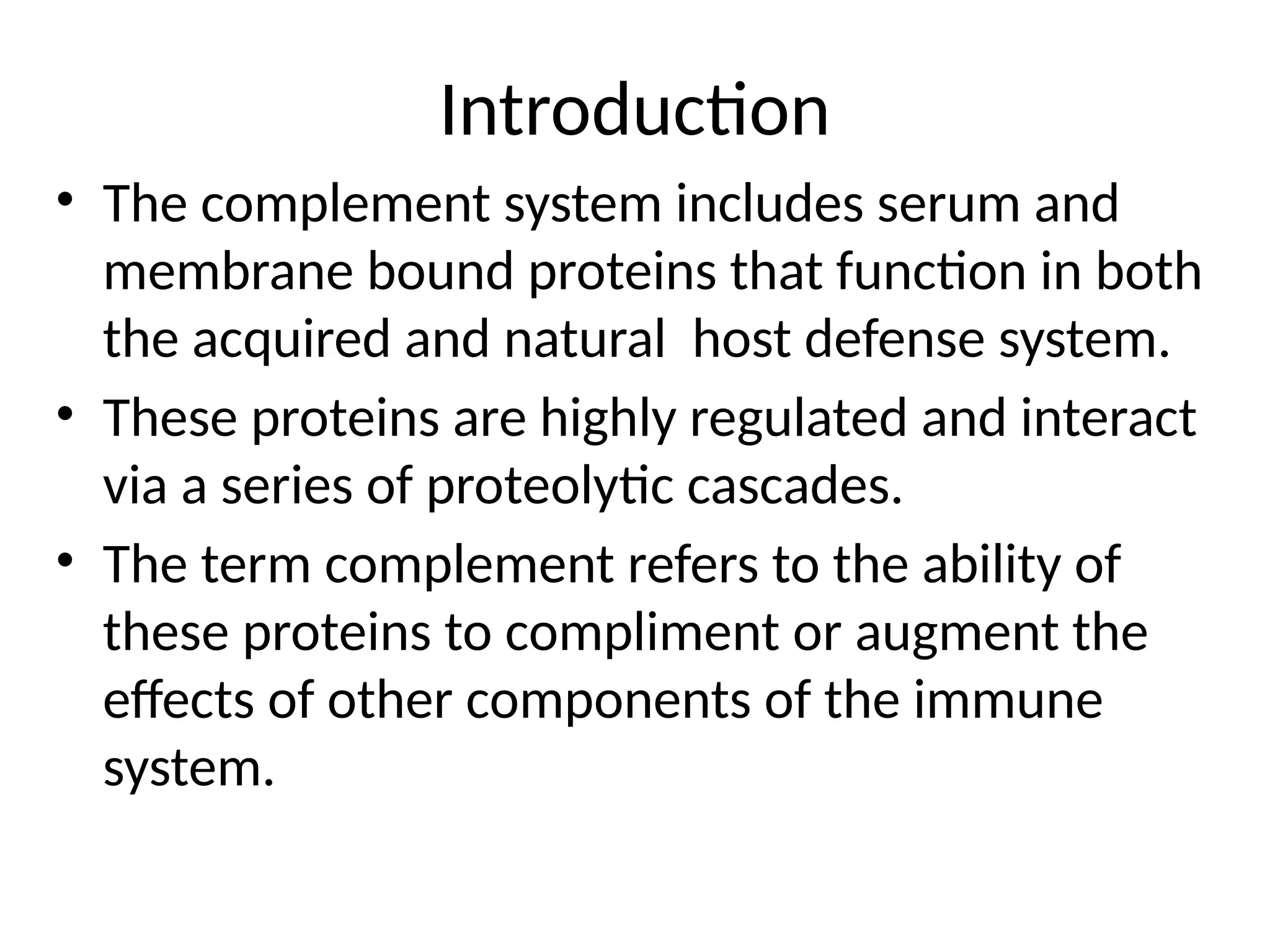 Introduction

• The complement system includes serum and membrane bound proteins that function in both the acquired and natural  host defense system.
• These proteins are highly regulated and interact via a series of proteolytic cascades.
• The term complement refers to the ability of these proteins to compliment or augment the effects of other components of the immune system.